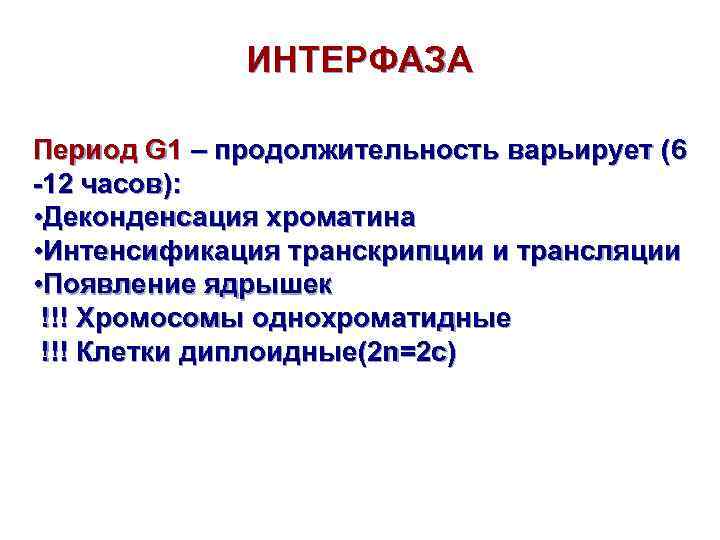 ИНТЕРФАЗА

Период G1 – продолжительность варьирует (6 -12 часов):
•Деконденсация хроматина
•Интенсификация транскрипции и трансляции
•Появление ядрышек
!!! Хромосомы однохроматидные
!!! Клетки диплоидные(2n=2c)